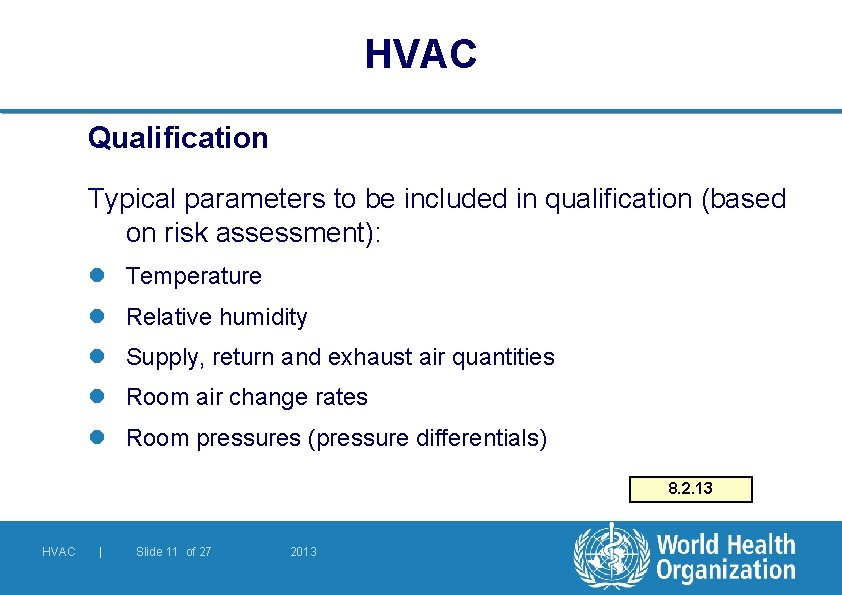 HVAC

Qualification

Typical parameters to be included in qualification (based on risk assessment):

- Temperature
- Relative humidity
- Supply, return and exhaust air quantities
- Room air change rates
- Room pressures (pressure differentials)

8.2.13

HVAC | Slide 11 of 27 2013

World Health Organization